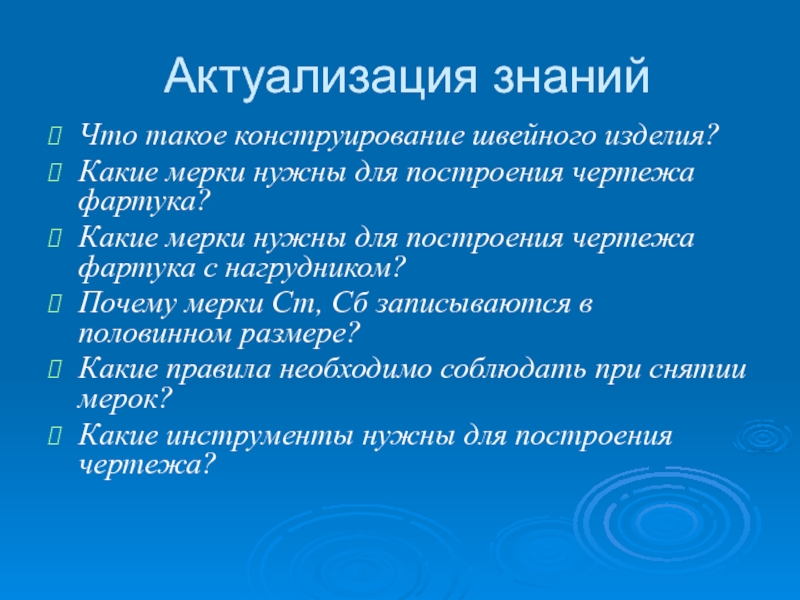 Актуализация знаний

Что такое конструирование швейного изделия?

Какие мерки нужны для построения чертежа фартука?

Какие мерки нужны для построения чертежа фартука с нагрудником?

Почему мерки Ст, Сб записываются в половинном размере?

Какие правила необходимо соблюдать при снятии мерок?

Какие инструменты нужны для построения чертежа?